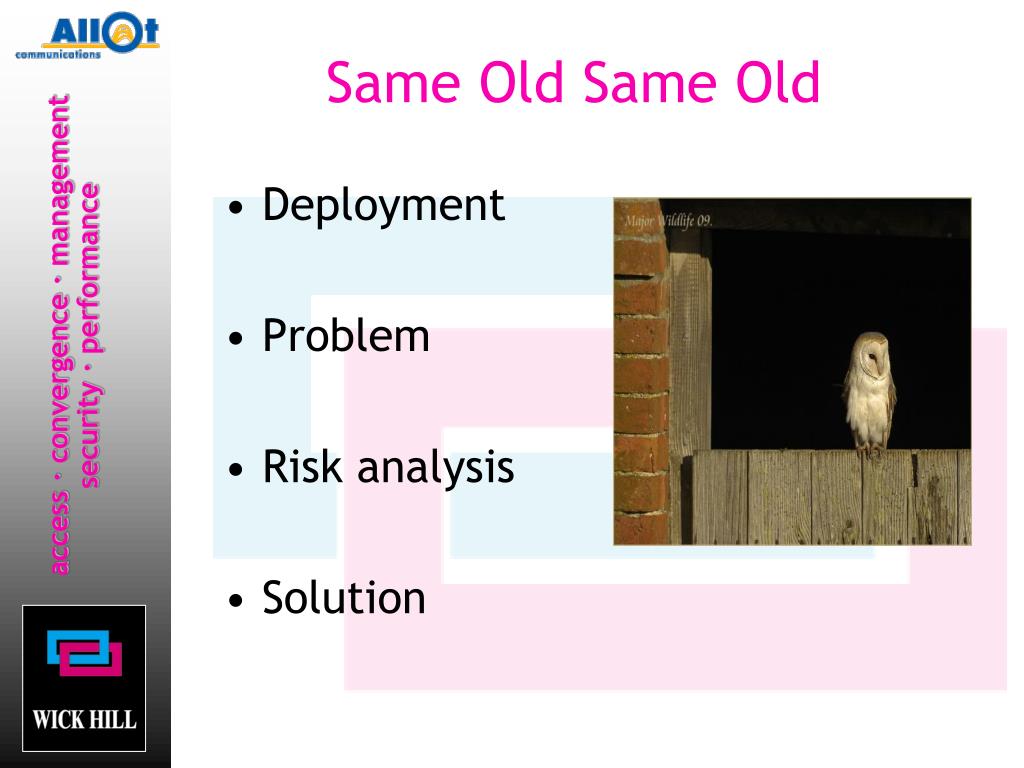 Allot communications

access · convergence · management
security · performance

WICK HILL

Same Old Same Old

• Deployment

• Problem

• Risk analysis

• Solution

Major Wildlife 09.